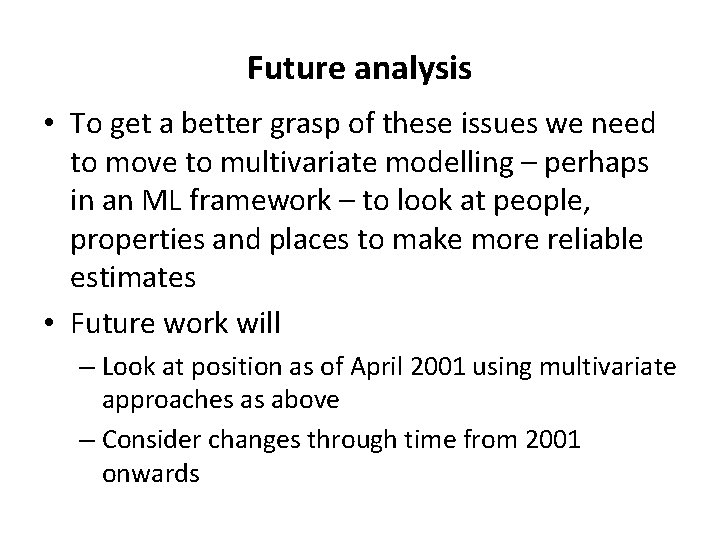 Future analysis

• To get a better grasp of these issues we need to move to multivariate modelling – perhaps in an ML framework – to look at people, properties and places to make more reliable estimates

• Future work will

– Look at position as of April 2001 using multivariate approaches as above

– Consider changes through time from 2001 onwards